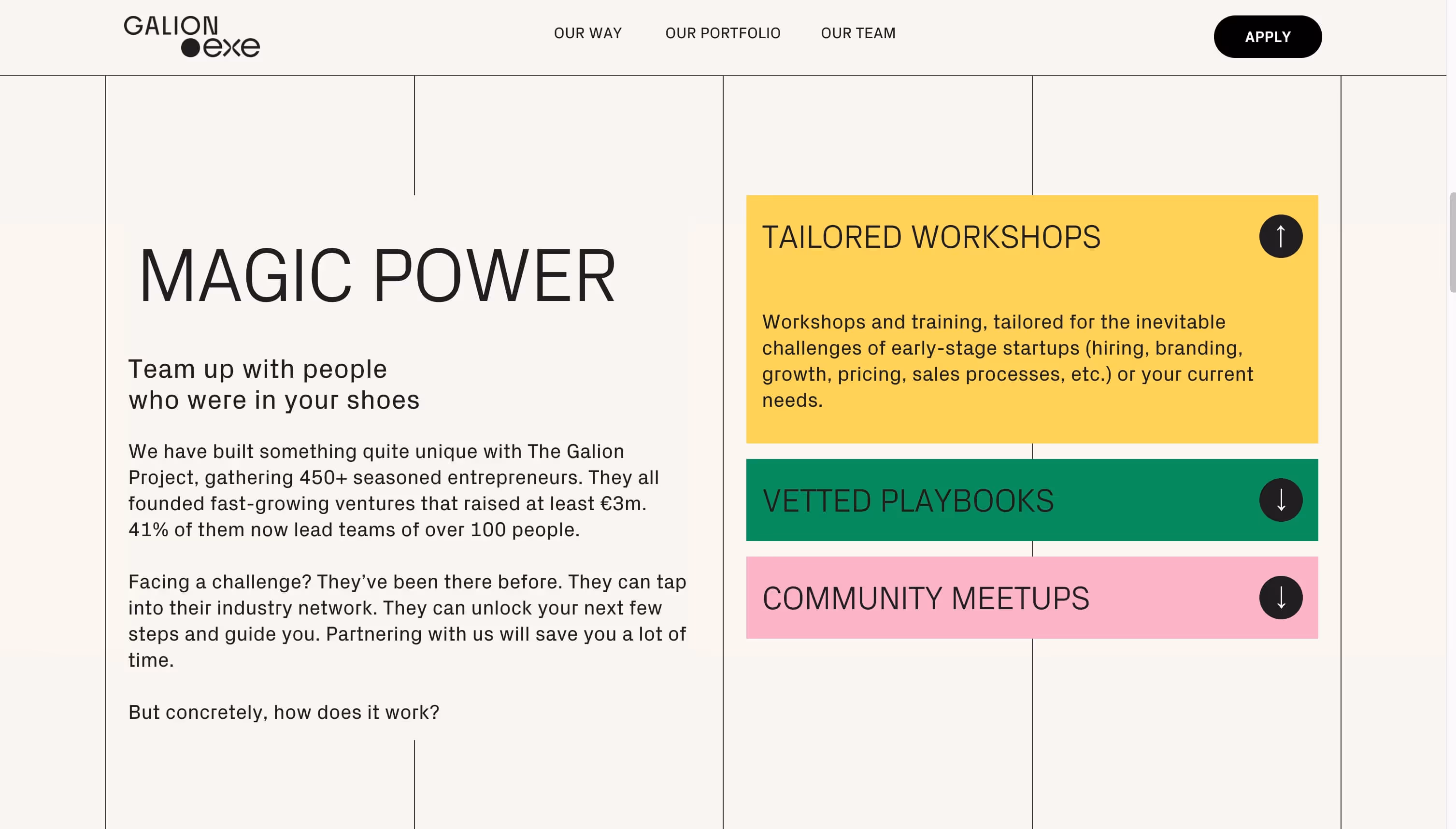 GALION
exe

OUR WAY OUR PORTFOLIO OUR TEAM

APPLY

MAGIC POWER

Team up with people who were in your shoes

We have built something quite unique with The Galion Project, gathering 450+ seasoned entrepreneurs. They all founded fast-growing ventures that raised at least €3m. 41% of them now lead teams of over 100 people.

Facing a challenge? They've been there before. They can tap into their industry network. They can unlock your next few steps and guide you. Partnering with us will save you a lot of time.

But concretely, how does it work?

TAILORED WORKSHOPS

Workshops and training, tailored for the inevitable challenges of early-stage startups (hiring, branding, growth, pricing, sales processes, etc.) or your current needs.

VETTED PLAYBOOKS

COMMUNITY MEETUPS